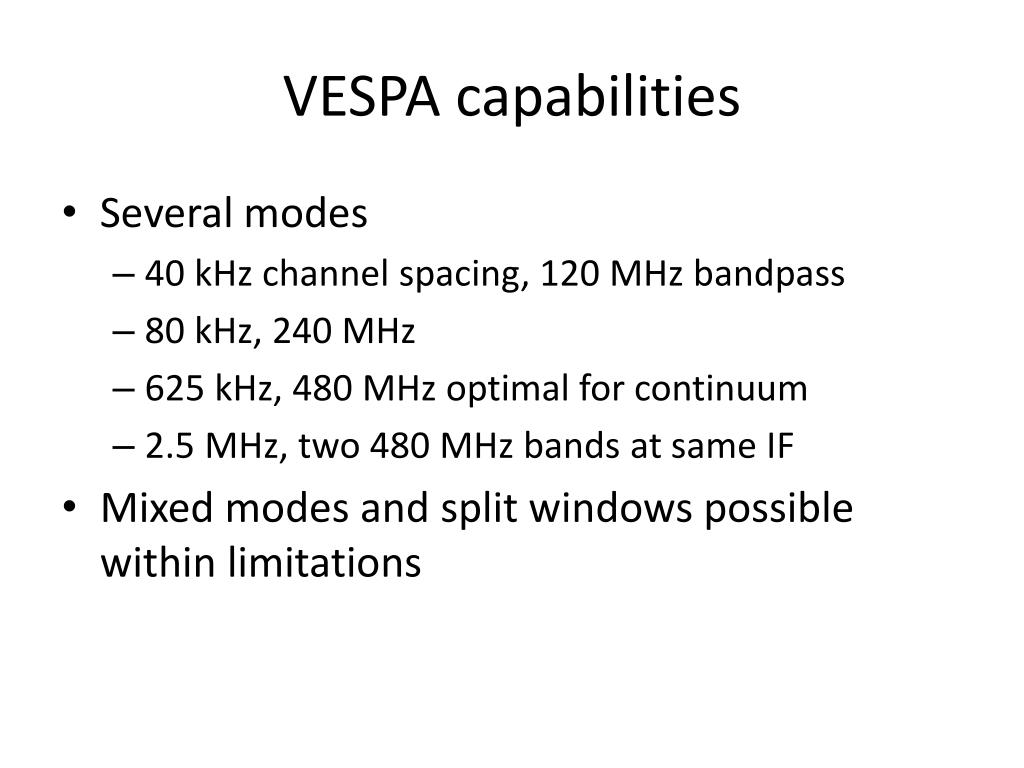 VESPA capabilities

• Several modes
– 40 kHz channel spacing, 120 MHz bandpass
– 80 kHz, 240 MHz
– 625 kHz, 480 MHz optimal for continuum
– 2.5 MHz, two 480 MHz bands at same IF
• Mixed modes and split windows possible within limitations